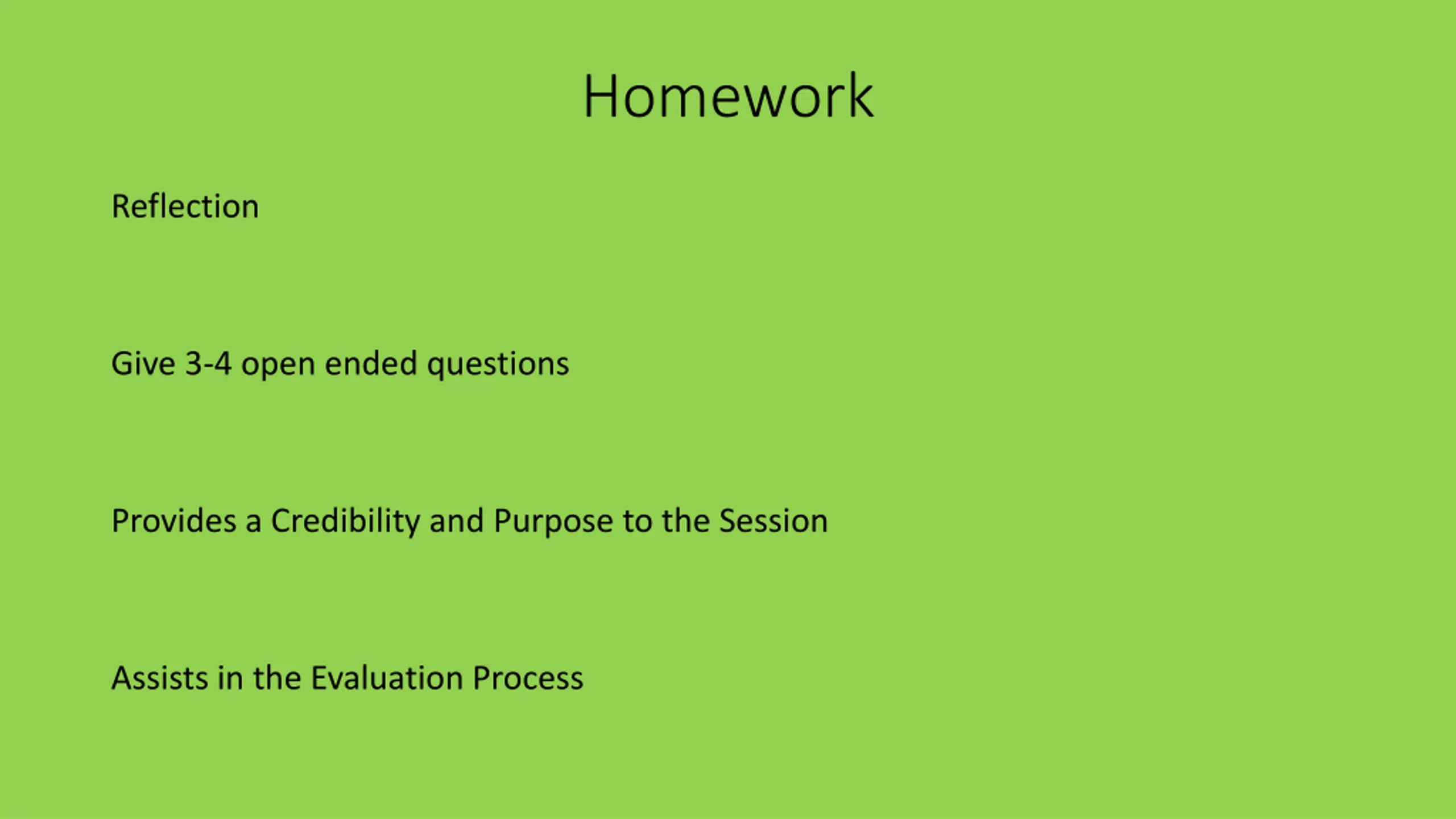 Homework

Reflection

Give 3-4 open ended questions

Provides a Credibility and Purpose to the Session

Assists in the Evaluation Process